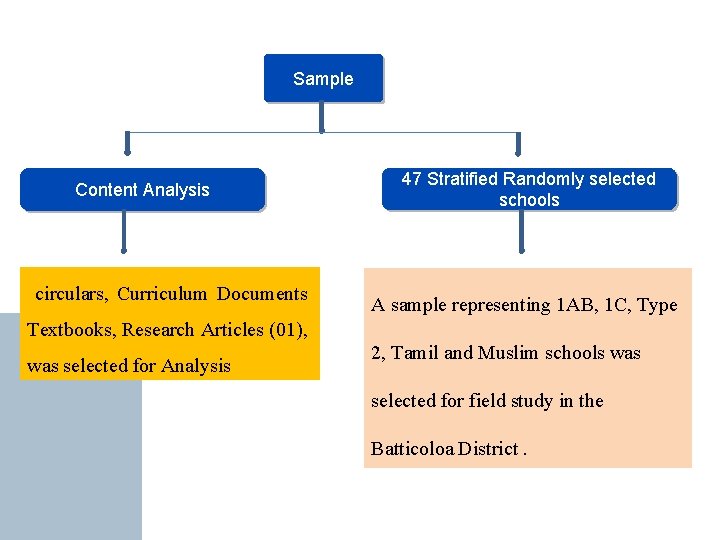 Sample

Content Analysis

47 Stratified Randomly selected schools

circulars, Curriculum Documents Textbooks, Research Articles (01), was selected for Analysis

A sample representing 1AB, 1C, Type 2, Tamil and Muslim schools was selected for field study in the Batticoloa District .